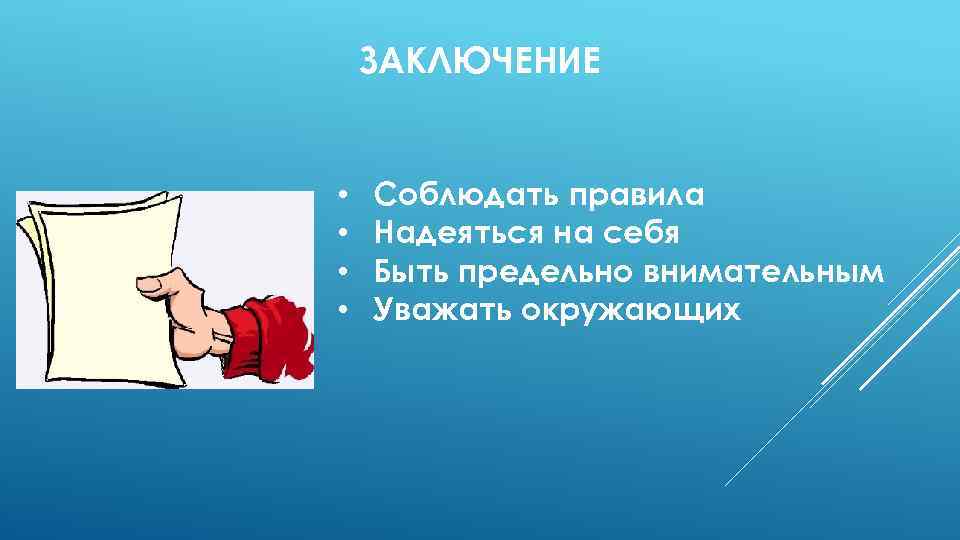 ЗАКЛЮЧЕНИЕ

• Соблюдать правила
• Надеяться на себя
• Быть предельно внимательным
• Уважать окружающих